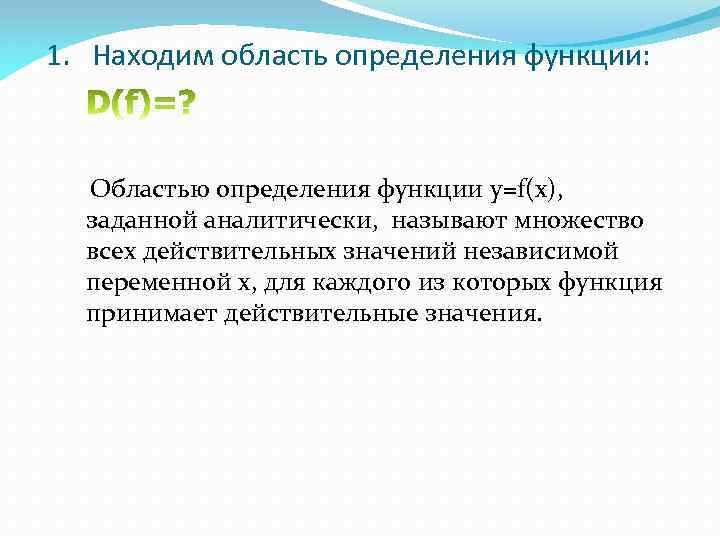 1. Находим область определения функции:

D(f)=?

Областью определения функции y=f(x), заданной аналитически, называют множество всех действительных значений независимой переменной x, для каждого из которых функция принимает действительные значения.